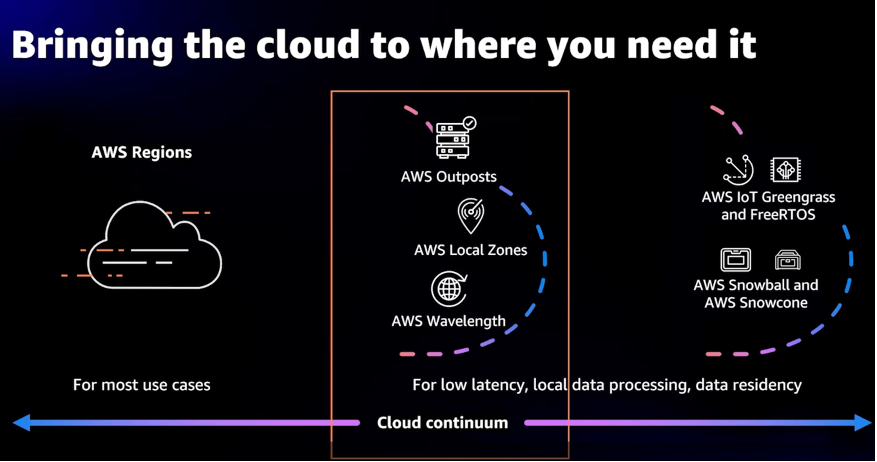 Bringing the cloud to where you need it

AWS Regions

AWS Outposts

AWS Local Zones

AWS Wavelength

AWS IoT Greengrass and FreeRTOS

AWS Snowball and AWS Snowcone

For most use cases

For low latency, local data processing, data residency

Cloud continuum